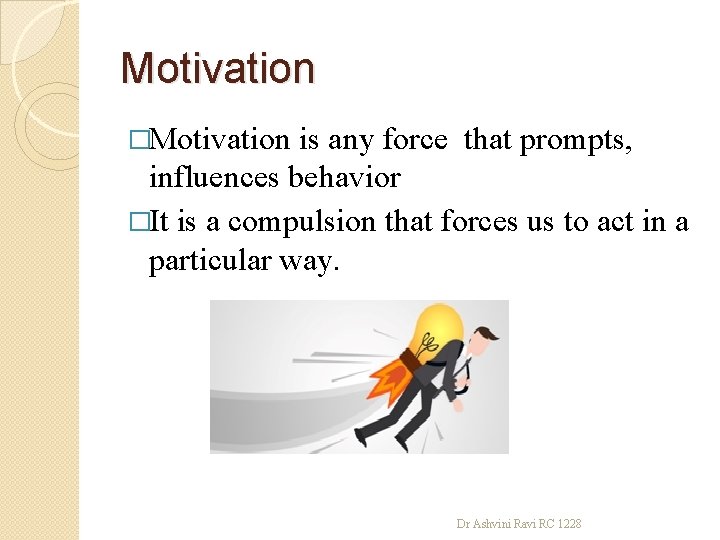 Motivation

□Motivation is any force that prompts, influences behavior

□It is a compulsion that forces us to act in a particular way.

Dr Ashvini Ravi RC 1228